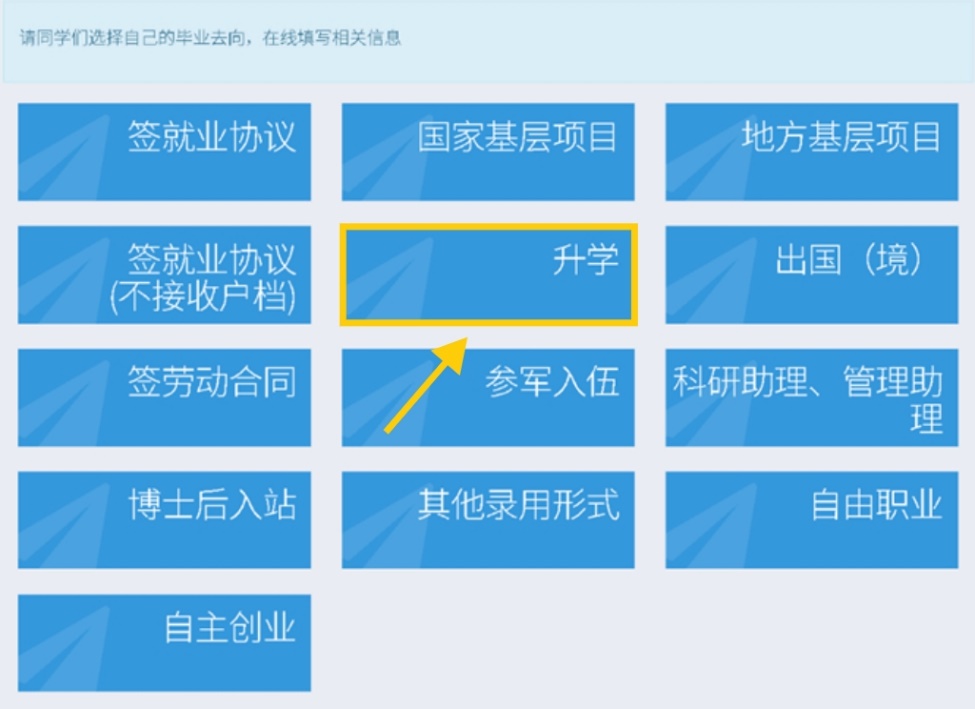 请同学们选择自己的毕业去向，在线填写相关信息

签就业协议

国家基层项目

地方基层项目

签就业协议
(不接收户档)

升学

出国（境）

签劳动合同

参军入伍

科研助理、管理助理

博士后入站

其他录用形式

自由职业

自主创业